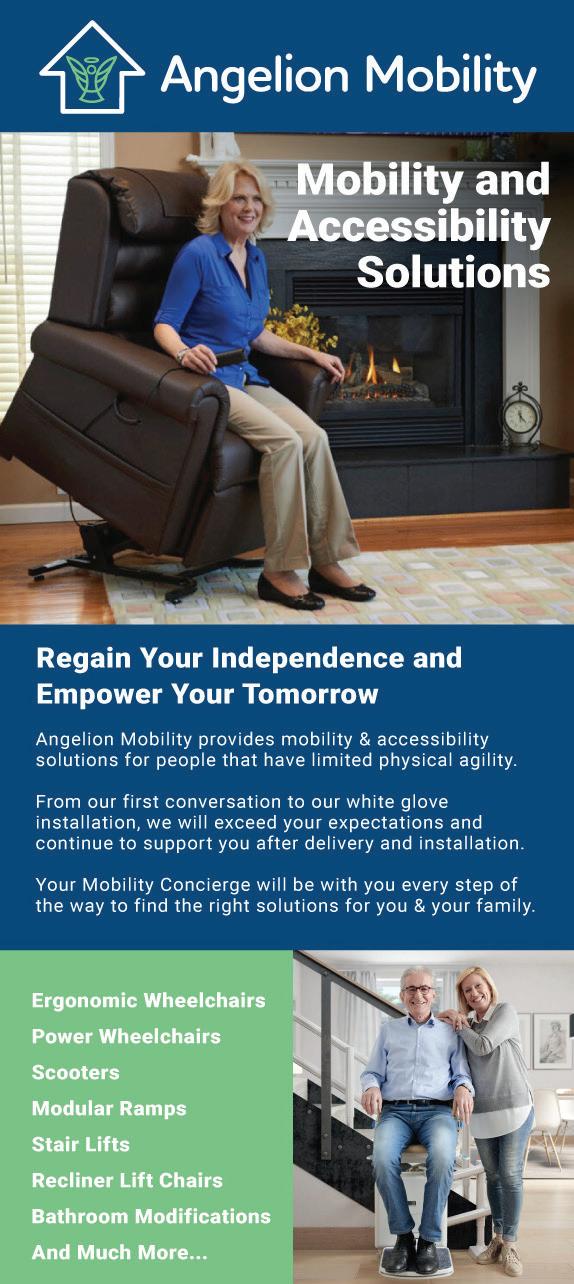 Angelion Mobility

Mobility and Accessibility Solutions

Regain Your Independence and Empower Your Tomorrow

Angelion Mobility provides mobility & accessibility solutions for people that have limited physical agility.

From our first conversation to our white glove installation, we will exceed your expectations and continue to support you after delivery and installation.

Your Mobility Concierge will be with you every step of the way to find the right solutions for you & your family.

Ergonomic Wheelchairs
Power Wheelchairs
Scooters
Modular Ramps
Stair Lifts
Recliner Lift Chairs
Bathroom Modifications
And Much More...